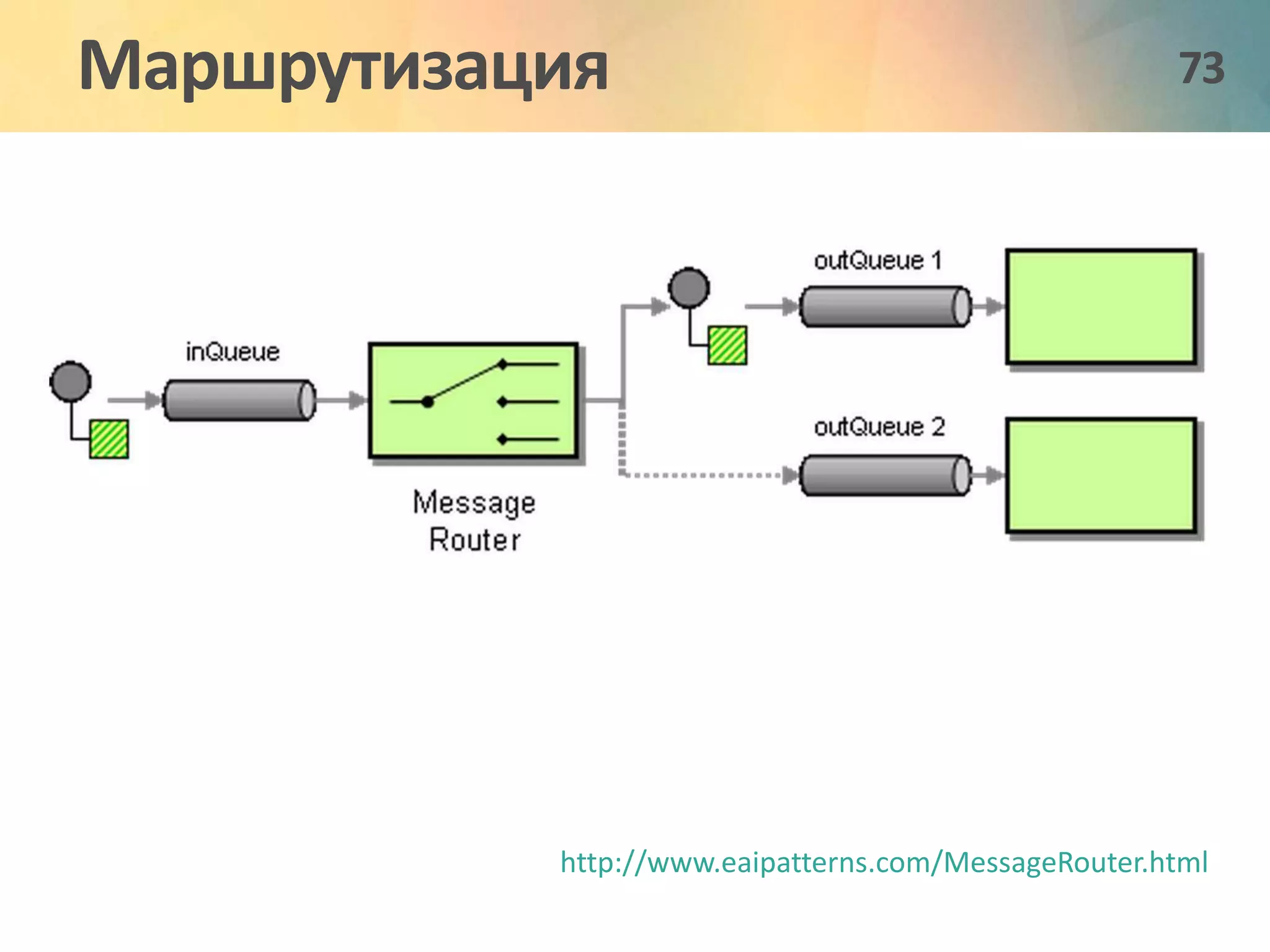 Маршрутизация

73

inQueue

Message Router

outQueue 1

outQueue 2

http://www.eaipatterns.com/MessageRouter.html